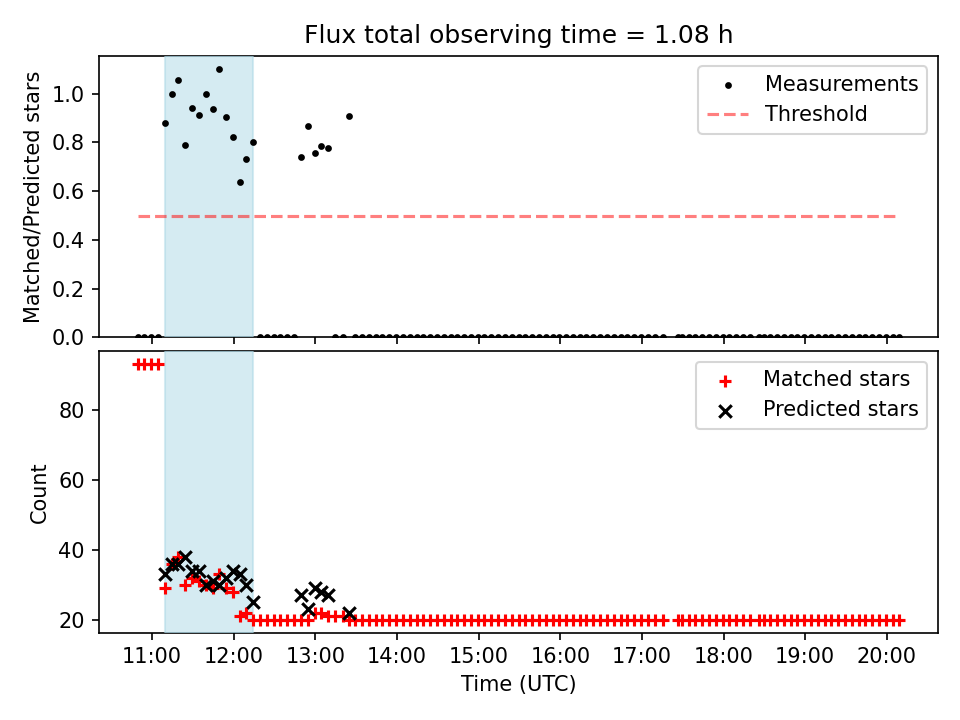 Flux total observing time = 1.08 h

Matched/Predicted stars

1.0
0.8
0.6
0.4
0.2
0.0

Measurements
Threshold

Count

80
60
40
20

Matched stars
Predicted stars

11:00
12:00
13:00
14:00
15:00
16:00
17:00
18:00
19:00
20:00

Time (UTC)